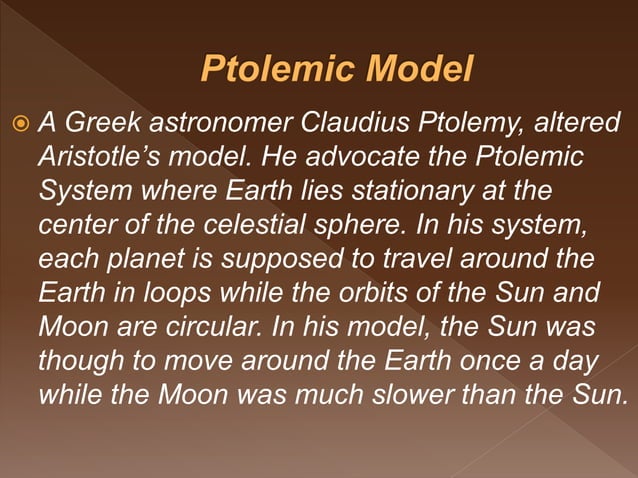 Ptolemic Model

A Greek astronomer Claudius Ptolemy, altered Aristotle’s model. He advocate the Ptolemic System where Earth lies stationary at the center of the celestial sphere. In his system, each planet is supposed to travel around the Earth in loops while the orbits of the Sun and Moon are circular. In his model, the Sun was though to move around the Earth once a day while the Moon was much slower than the Sun.